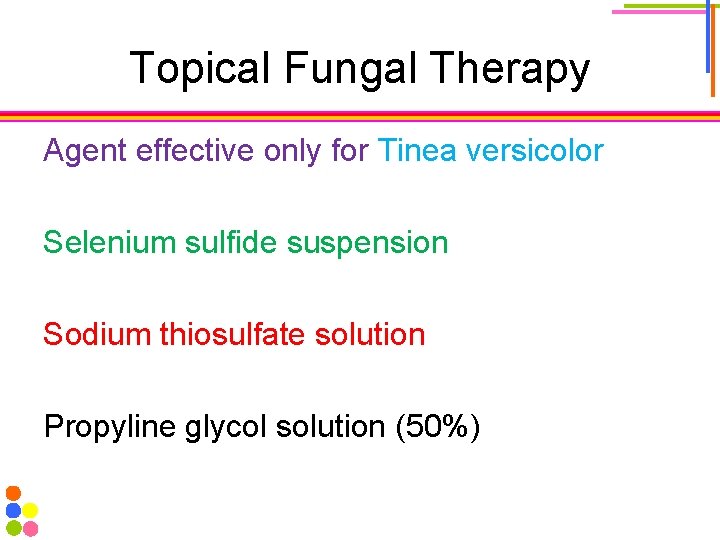 Topical Fungal Therapy

Agent effective only for Tinea versicolor

Selenium sulfide suspension

Sodium thiosulfate solution

Propyline glycol solution (50%)